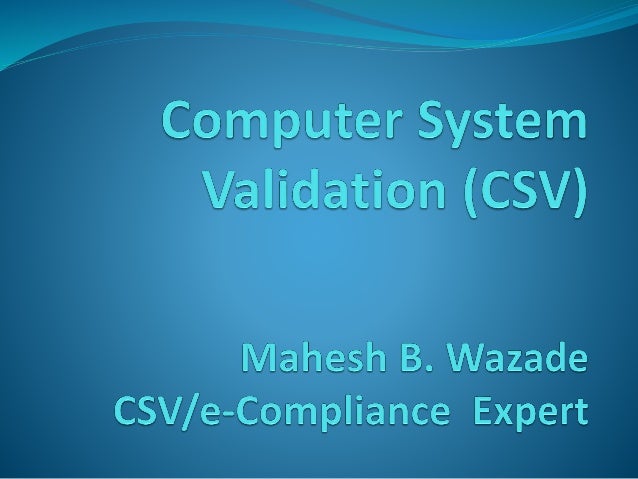 Computer System Validation (CSV)

Mahesh B. Wazade
CSV/e-Compliance Expert